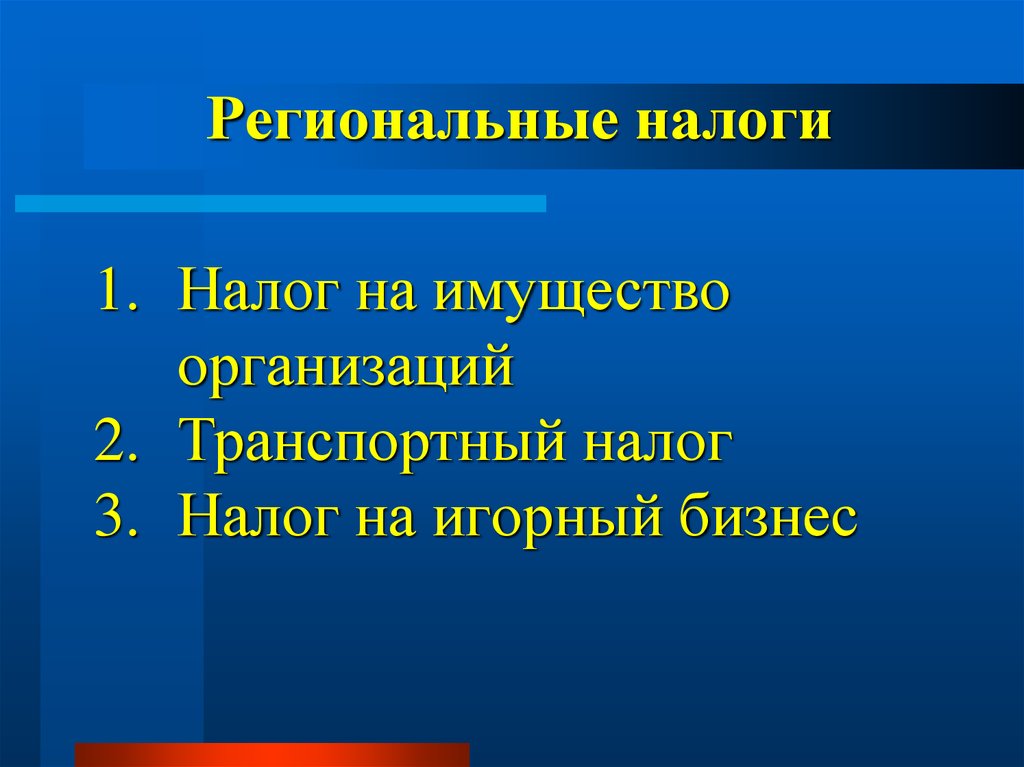 Региональные налоги

1. Налог на имущество организаций
2. Транспортный налог
3. Налог на игорный бизнес